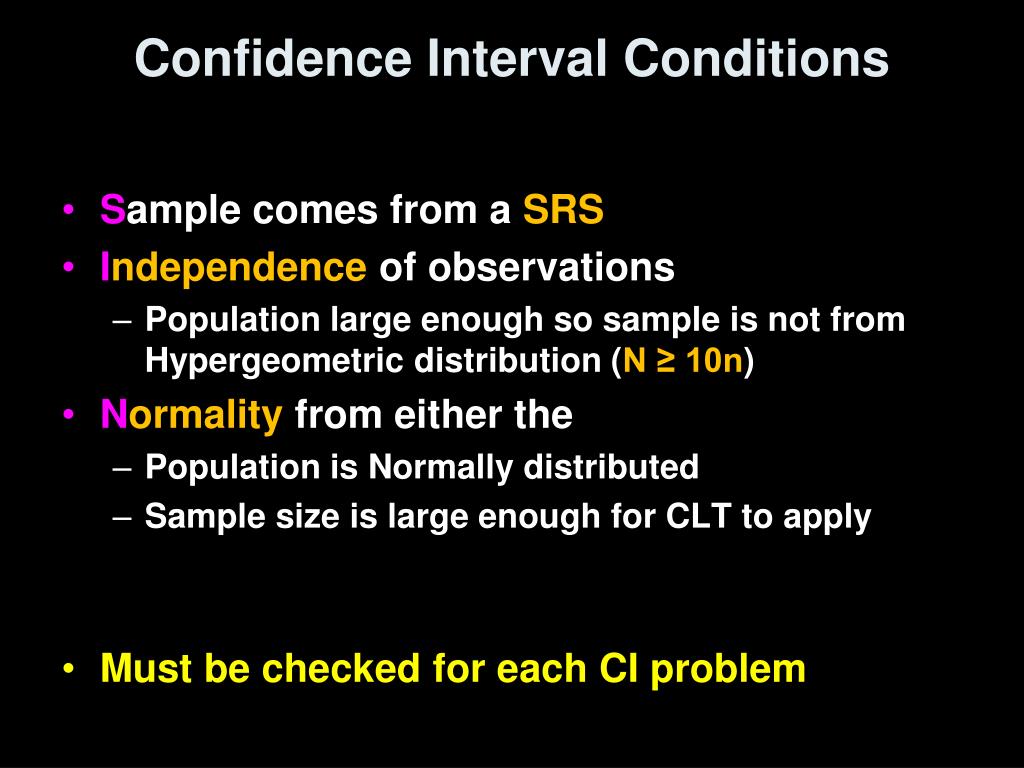 Confidence Interval Conditions

• Sample comes from a SRS
• Independence of observations
  – Population large enough so sample is not from Hypergeometric distribution ($N \geq 10n$)
• Normality from either the
  – Population is Normally distributed
  – Sample size is large enough for CLT to apply

• Must be checked for each CI problem